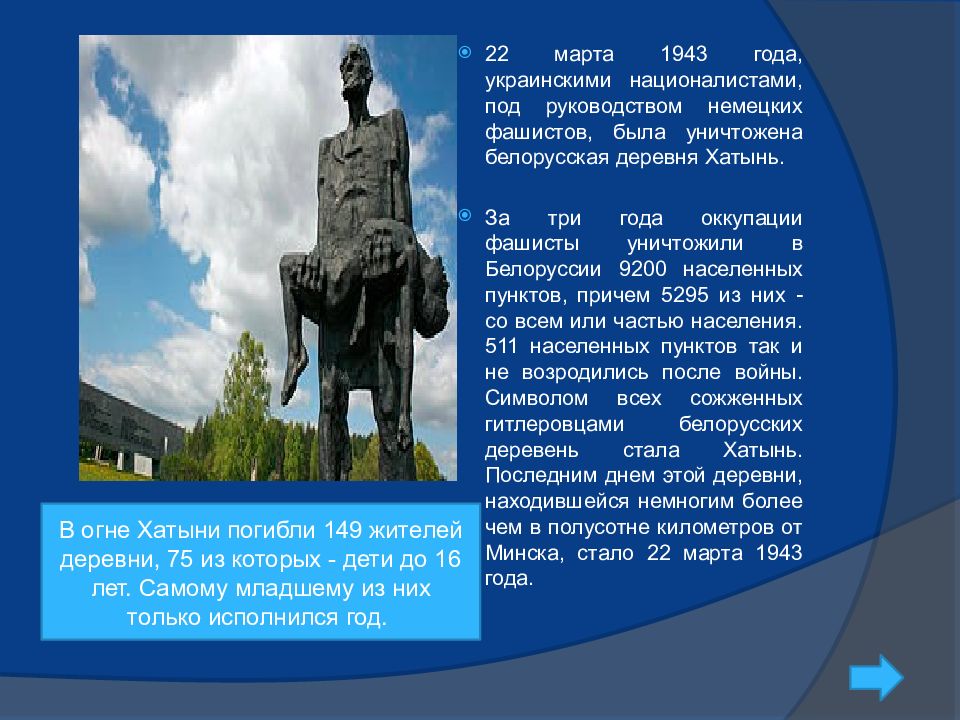 22 марта 1943 года, украинскими националистами, под руководством немецких фашистов, была уничтожена белорусская деревня Хатынь.

За три года оккупации фашисты уничтожили в Белоруссии 9200 населенных пунктов, причем 5295 из них - со всем или частью населения. 511 населенных пунктов так и не возродились после войны. Символом всех сожженных гитлеровцами белорусских деревень стала Хатынь. Последним днем этой деревни, находившейся немногим более чем в полусотне километров от Минска, стало 22 марта 1943 года.

В огне Хатыни погибли 149 жителей деревни, 75 из которых - дети до 16 лет. Самому младшему из них только исполнился год.